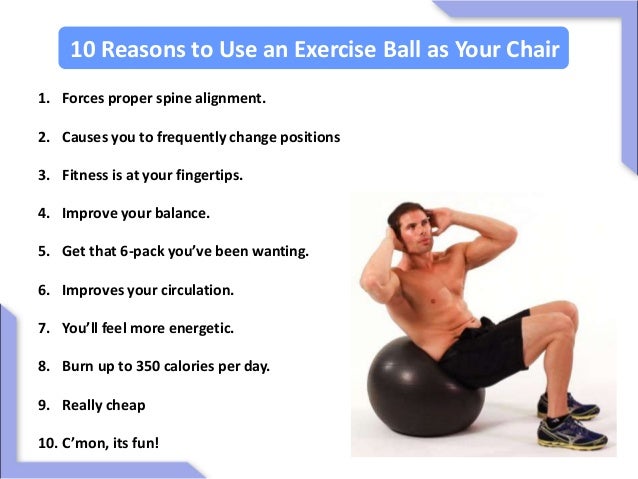 10 Reasons to Use an Exercise Ball as Your Chair

1. Forces proper spine alignment.
2. Causes you to frequently change positions
3. Fitness is at your fingertips.
4. Improve your balance.
5. Get that 6-pack you've been wanting.
6. Improves your circulation.
7. You'll feel more energetic.
8. Burn up to 350 calories per day.
9. Really cheap
10. C'mon, its fun!